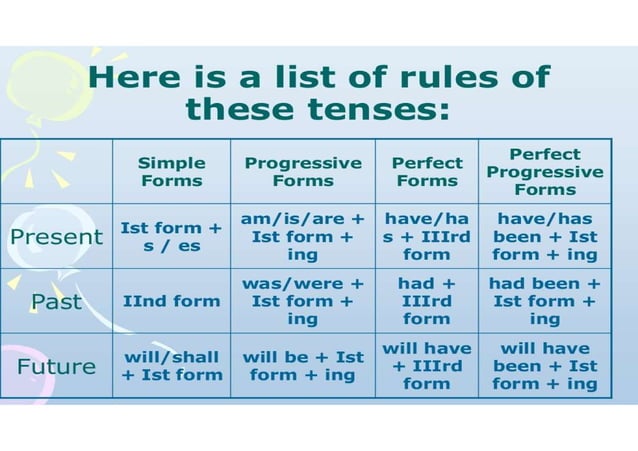 Here is a list of rules of these tenses:

| | Simple Forms | Progressive Forms | Perfect Forms | Perfect Progressive Forms |
|---|---|---|---|---|
| Present | Ist form + s / es | am/is/are + Ist form + ing | have/has + IIIrd form | have/has been + Ist form + ing |
| Past | IInd form | was/were + Ist form + ing | had + IIIrd form | had been + Ist form + ing |
| Future | will/shall + Ist form | will be + Ist form + ing | will have + IIIrd form | will have been + Ist form + ing |